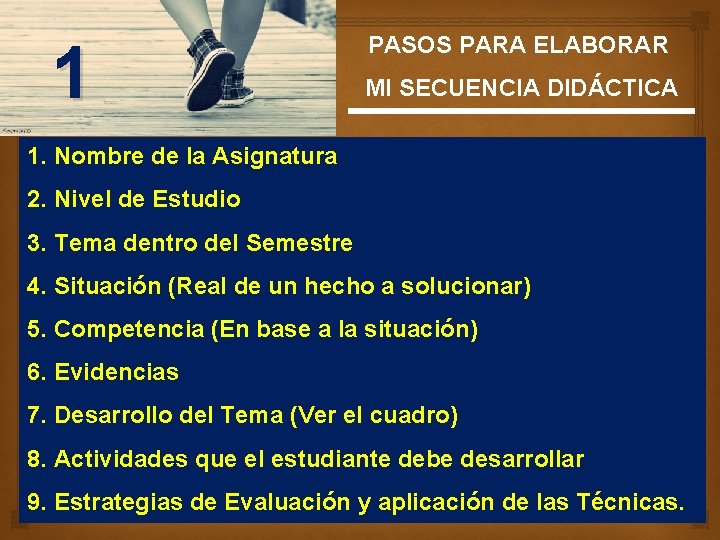 1

PASOS PARA ELABORAR
MI SECUENCIA DIDÁCTICA

1. Nombre de la Asignatura
2. Nivel de Estudio
3. Tema dentro del Semestre
4. Situación (Real de un hecho a solucionar)
5. Competencia (En base a la situación)
6. Evidencias
7. Desarrollo del Tema (Ver el cuadro)
8. Actividades que el estudiante debe desarrollar
9. Estrategias de Evaluación y aplicación de las Técnicas.